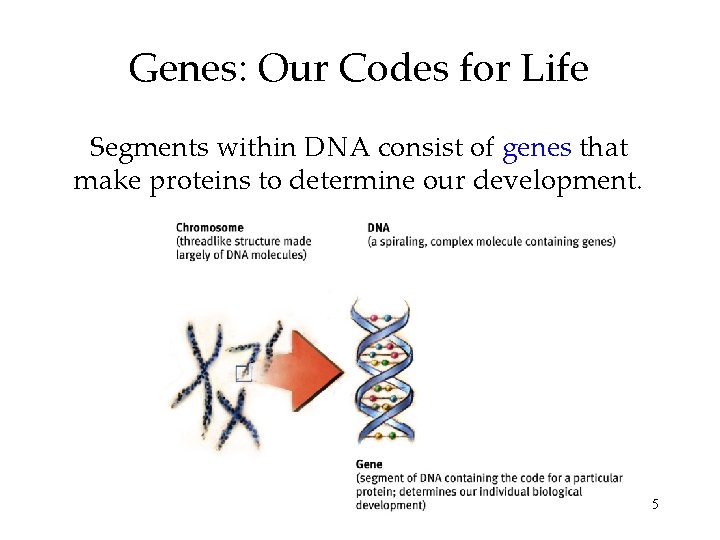 Genes: Our Codes for Life

Segments within DNA consist of genes that make proteins to determine our development.

Chromosome
(threadlike structure made largely of DNA molecules)

DNA
(a spiraling, complex molecule containing genes)

Gene
(segment of DNA containing the code for a particular protein; determines our individual biological development)

5